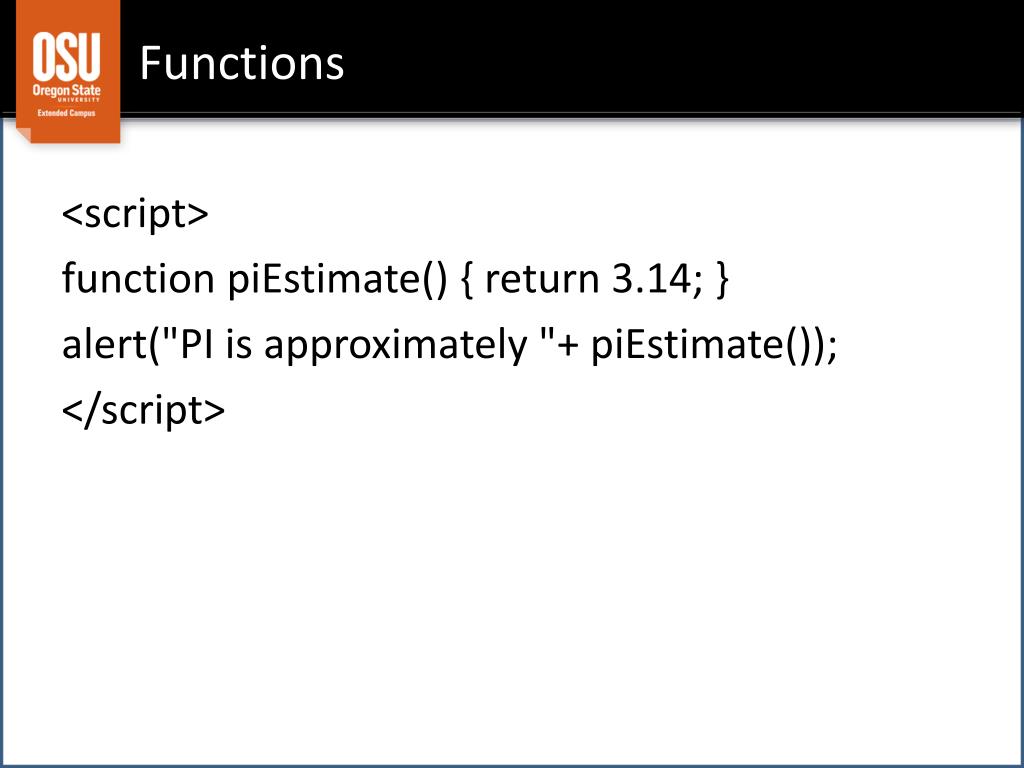 OSU
Oregon State
UNIVERSITY
Extended Campus

Functions

<script>
function piEstimate() { return 3.14; }
alert("PI is approximately "+ piEstimate());
</script>